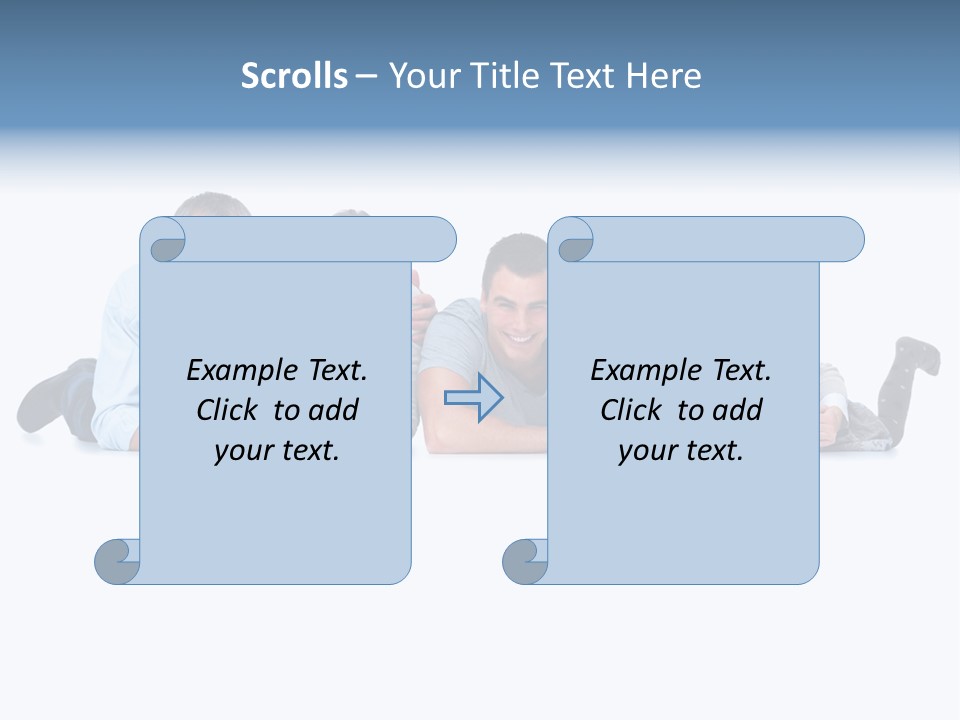 Scrolls – Your Title Text Here

Example Text.
Click to add
your text.

Example Text.
Click to add
your text.